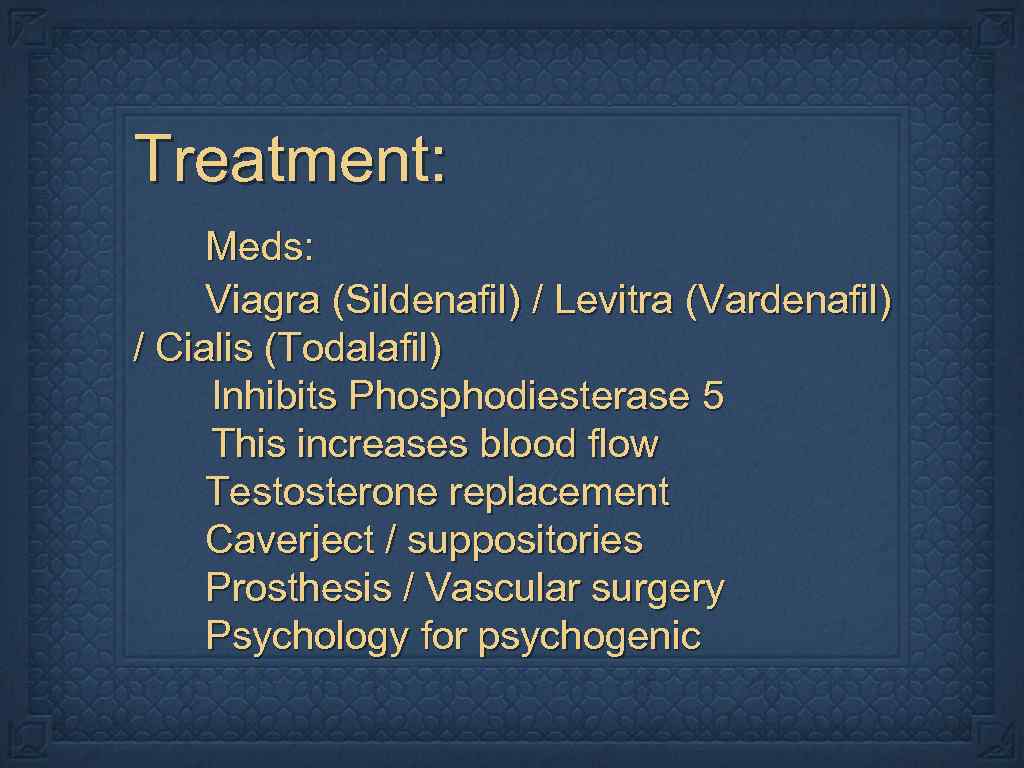 Treatment:

Meds:

Viagra (Sildenafil) / Levitra (Vardenafil) / Cialis (Todalafil)

Inhibits Phosphodiesterase 5

This increases blood flow

Testosterone replacement

Caverject / suppositories

Prosthesis / Vascular surgery

Psychology for psychogenic